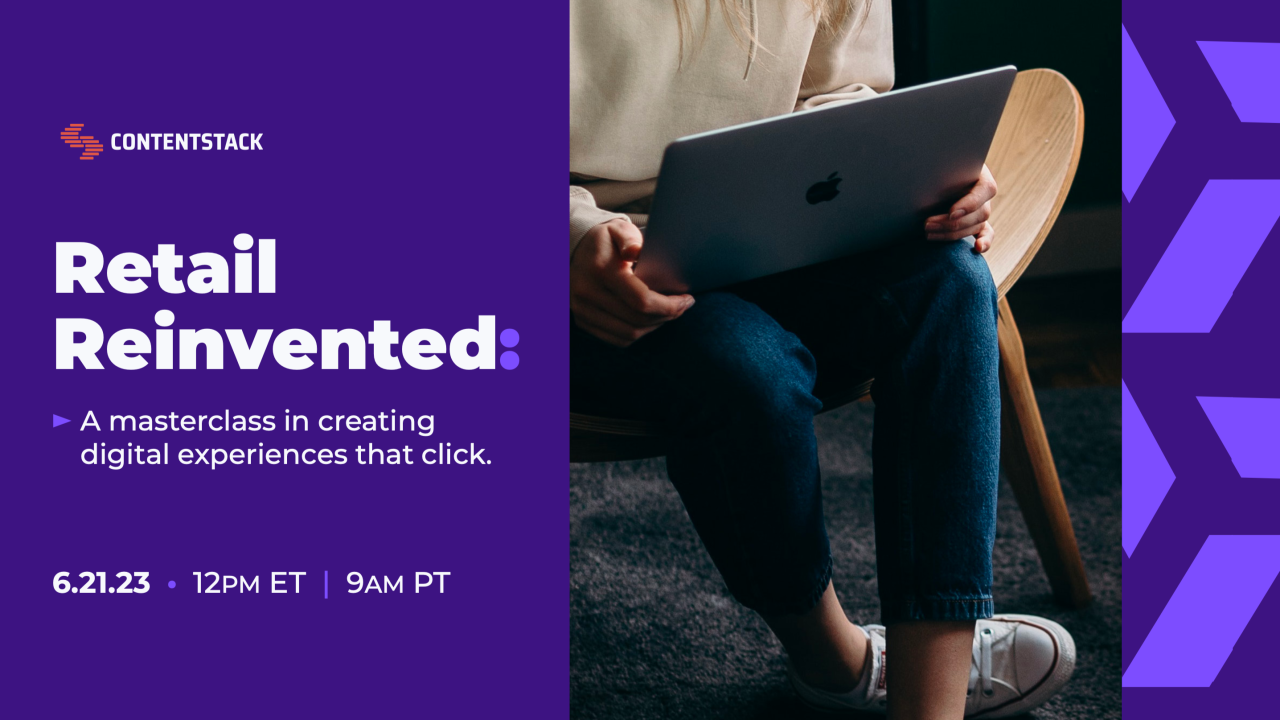 CONTENTSTACK

Retail Reinvented:

A masterclass in creating digital experiences that click.

6.21.23 • 12PM ET | 9AM PT